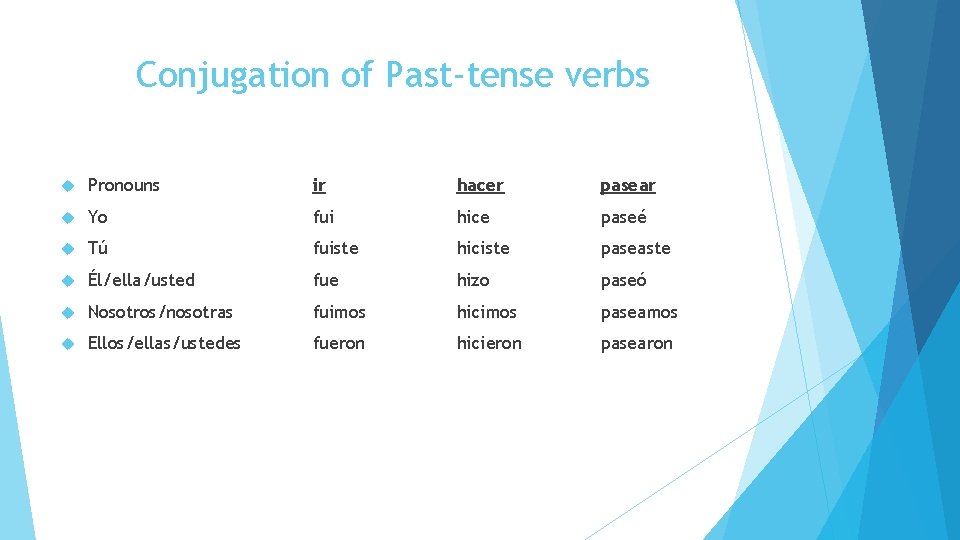 Conjugation of Past-tense verbs

| Pronouns | ir | hacer | pasear |
|---|---|---|---|
| Yo | fui | hice | paseé |
| Tú | fuiste | hiciste | paseaste |
| Él/ella/usted | fue | hizo | paseó |
| Nosotros/nosotras | fuimos | hicimos | paseamos |
| Ellos/ellas/ustedes | fueron | hicieron | pasearon |